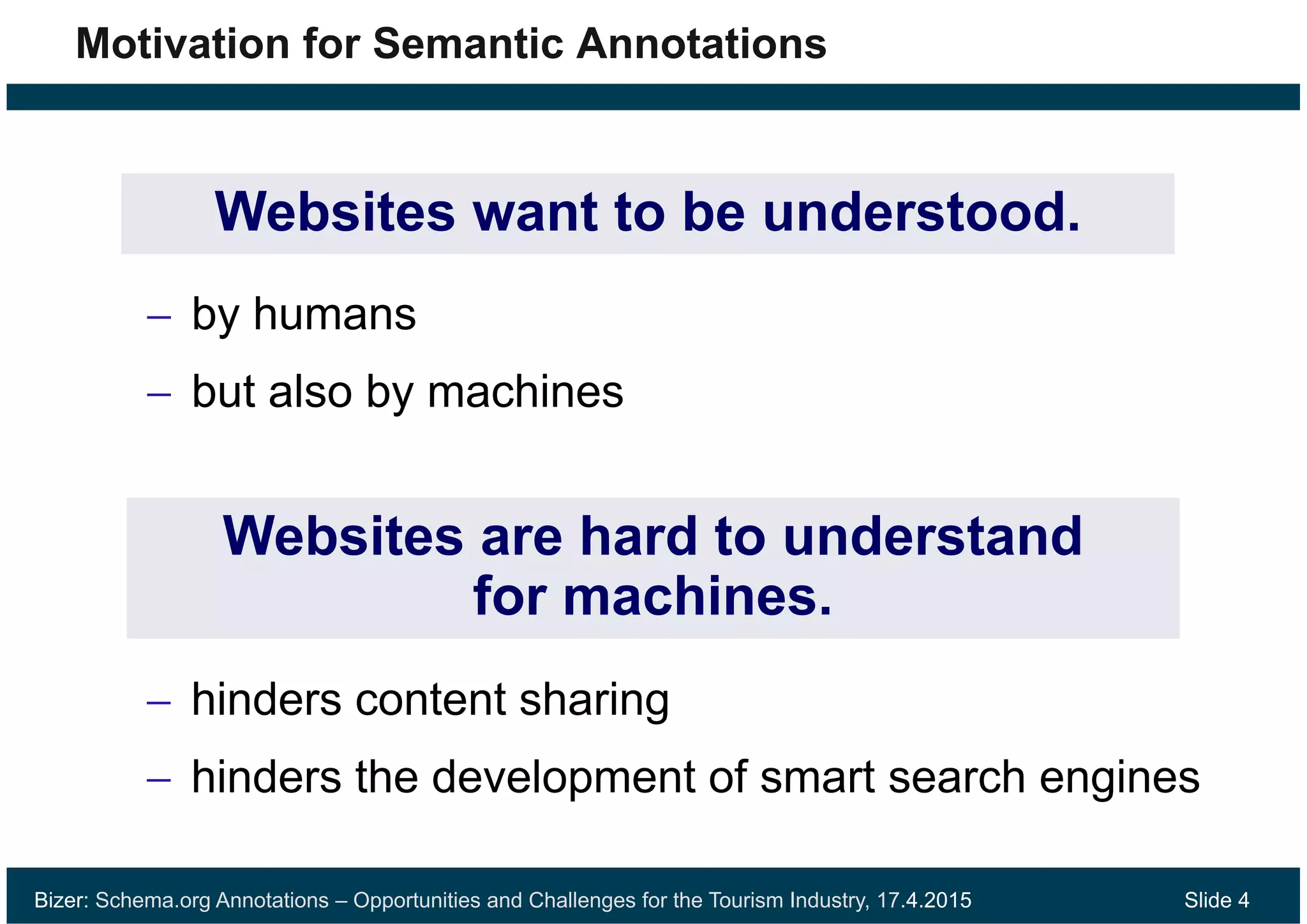 Motivation for Semantic Annotations

Websites want to be understood.

– by humans

– but also by machines

Websites are hard to understand for machines.

– hinders content sharing

– hinders the development of smart search engines

Bizer: Schema.org Annotations – Opportunities and Challenges for the Tourism Industry, 17.4.2015

Slide 4